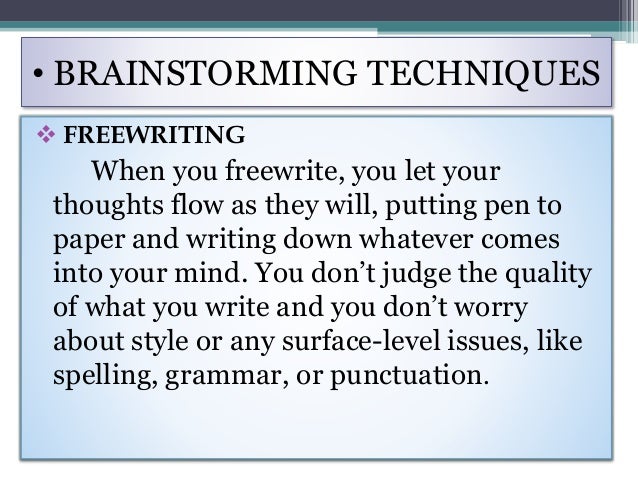 • BRAINSTORMING TECHNIQUES

❖ FREEWRITING

When you freewrite, you let your thoughts flow as they will, putting pen to paper and writing down whatever comes into your mind. You don't judge the quality of what you write and you don't worry about style or any surface-level issues, like spelling, grammar, or punctuation.